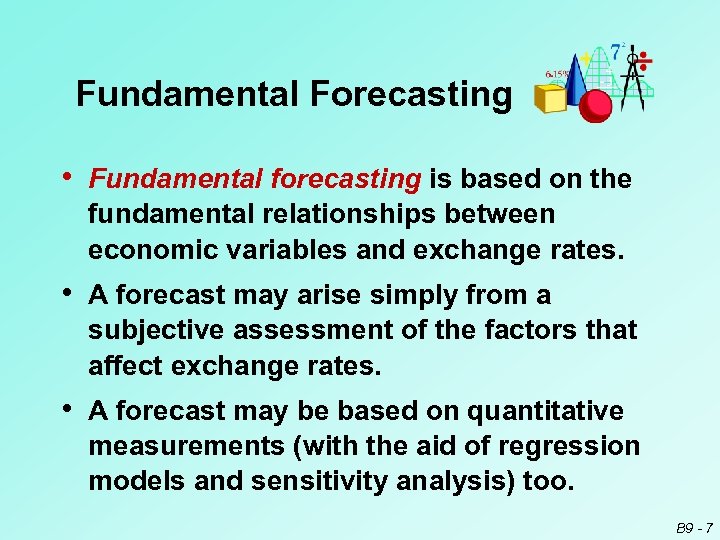 Fundamental Forecasting

6.15%

$7^2$

• Fundamental forecasting is based on the fundamental relationships between economic variables and exchange rates.

• A forecast may arise simply from a subjective assessment of the factors that affect exchange rates.

• A forecast may be based on quantitative measurements (with the aid of regression models and sensitivity analysis) too.

B9 - 7